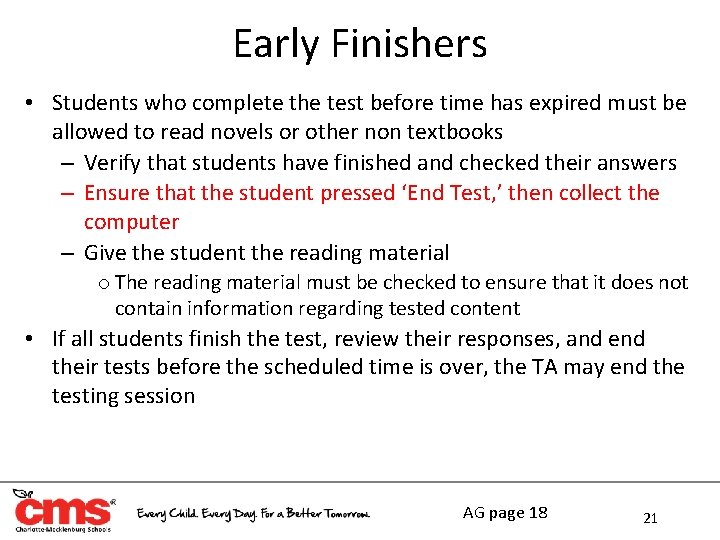 Early Finishers

• Students who complete the test before time has expired must be allowed to read novels or other non textbooks
– Verify that students have finished and checked their answers
– Ensure that the student pressed ‘End Test,’ then collect the computer
– Give the student the reading material
o The reading material must be checked to ensure that it does not contain information regarding tested content
• If all students finish the test, review their responses, and end their tests before the scheduled time is over, the TA may end the testing session

cms®
Charlotte-Mecklenburg Schools
Every Child. Every Day. For a Better Tomorrow.
AG page 18
21